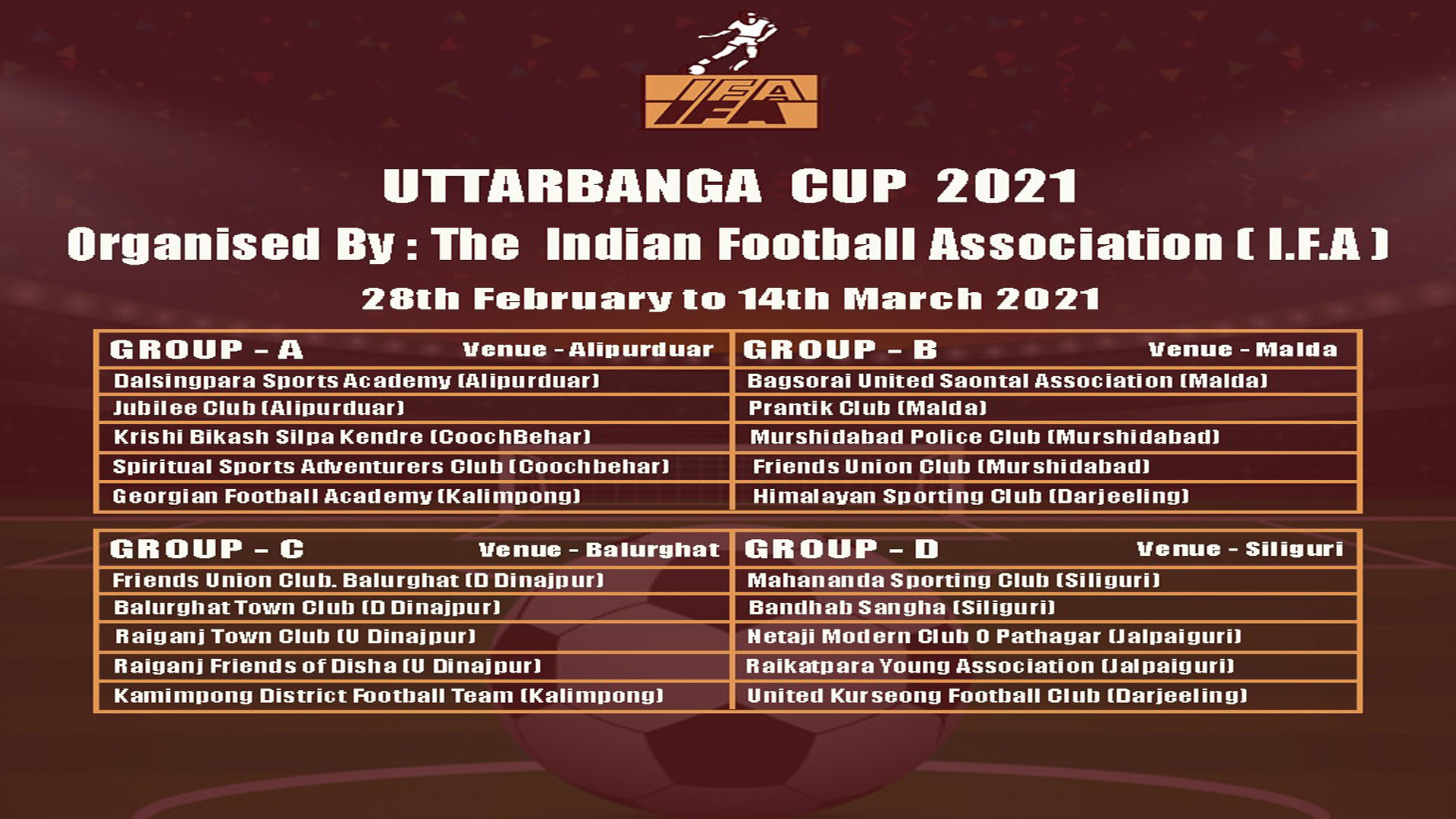 IFA

UTTARBANGA CUP 2021

Organised By : The Indian Football Association ( I.F.A )

28th February to 14th March 2021

| GROUP - A Venue - Alipurduar | GROUP - B Venue - Malda |
|---|---|
| Dalsingpara Sports Academy (Alipurduar) | Bagsorai United Saontal Association (Malda) |
| Jubilee Club (Alipurduar) | Prantik Club (Malda) |
| Krishi Bikash Silpa Kendre (CoochBehar) | Murshidabad Police Club (Murshidabad) |
| Spiritual Sports Adventurers Club (Coochbehar) | Friends Union Club (Murshidabad) |
| Georgian Football Academy (Kalimpong) | Himalayan Sporting Club (Darjeeling) |

| GROUP - C Venue - Balurghat | GROUP - D Venue - Siliguri |
|---|---|
| Friends Union Club. Balurghat (D Dinajpur) | Mahananda Sporting Club (Siliguri) |
| Balurghat Town Club (D Dinajpur) | Bandhab Sangha (Siliguri) |
| Raiganj Town Club (U Dinajpur) | Netaji Modern Club O Pathagar (Jalpaiguri) |
| Raiganj Friends of Disha (U Dinajpur) | Raikatpara Young Association (Jalpaiguri) |
| Kamimpong District Football Team (Kalimpong) | United Kurseong Football Club (Darjeeling) |